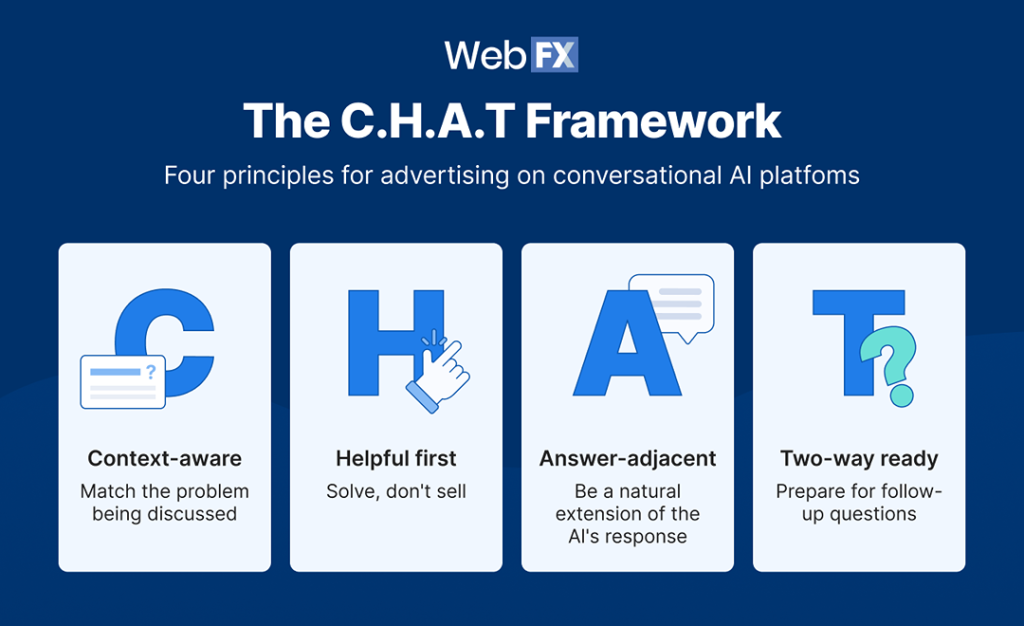 WebFX

The C.H.A.T Framework

Four principles for advertising on conversational AI platfoms

C

?

Context-aware

Match the problem being discussed

H

Helpful first

Solve, don't sell

A

Answer-adjacent

Be a natural extension of the AI's response

T

?

Two-way ready

Prepare for follow-up questions